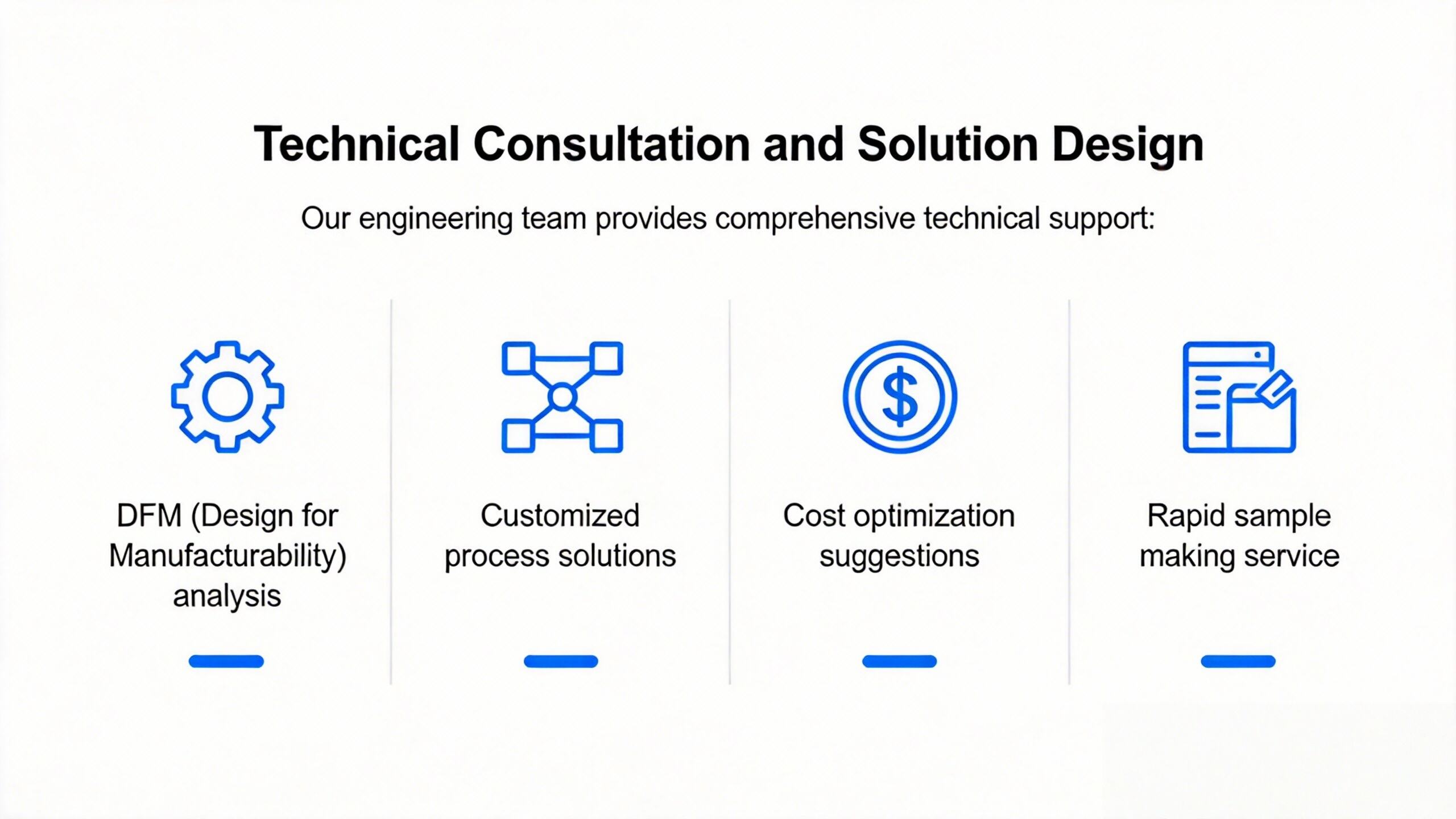 Technical Consultation and Solution Design

Our engineering team provides comprehensive technical support:

DFM (Design for Manufacturability) analysis

Customized process solutions

Cost optimization suggestions

Rapid sample making service